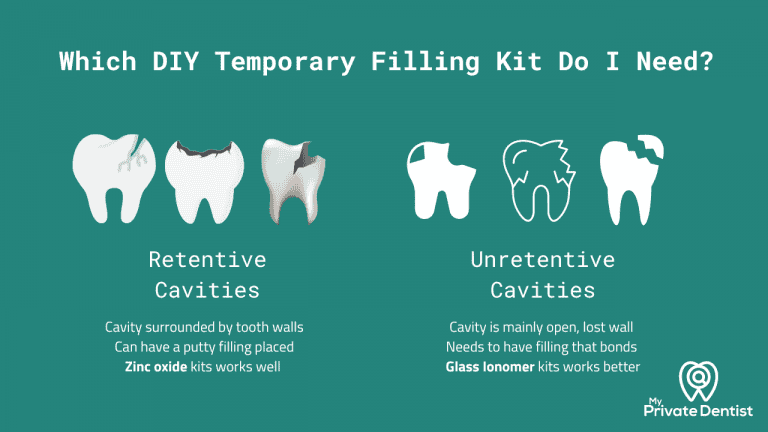 Which DIY Temporary Filling Kit Do I Need?

Retentive Cavities

Cavity surrounded by tooth walls
Can have a putty filling placed
Zinc oxide kits works well

Unretentive Cavities

Cavity is mainly open, lost wall
Needs to have filling that bonds
Glass Ionomer kits works better

My Private Dentist